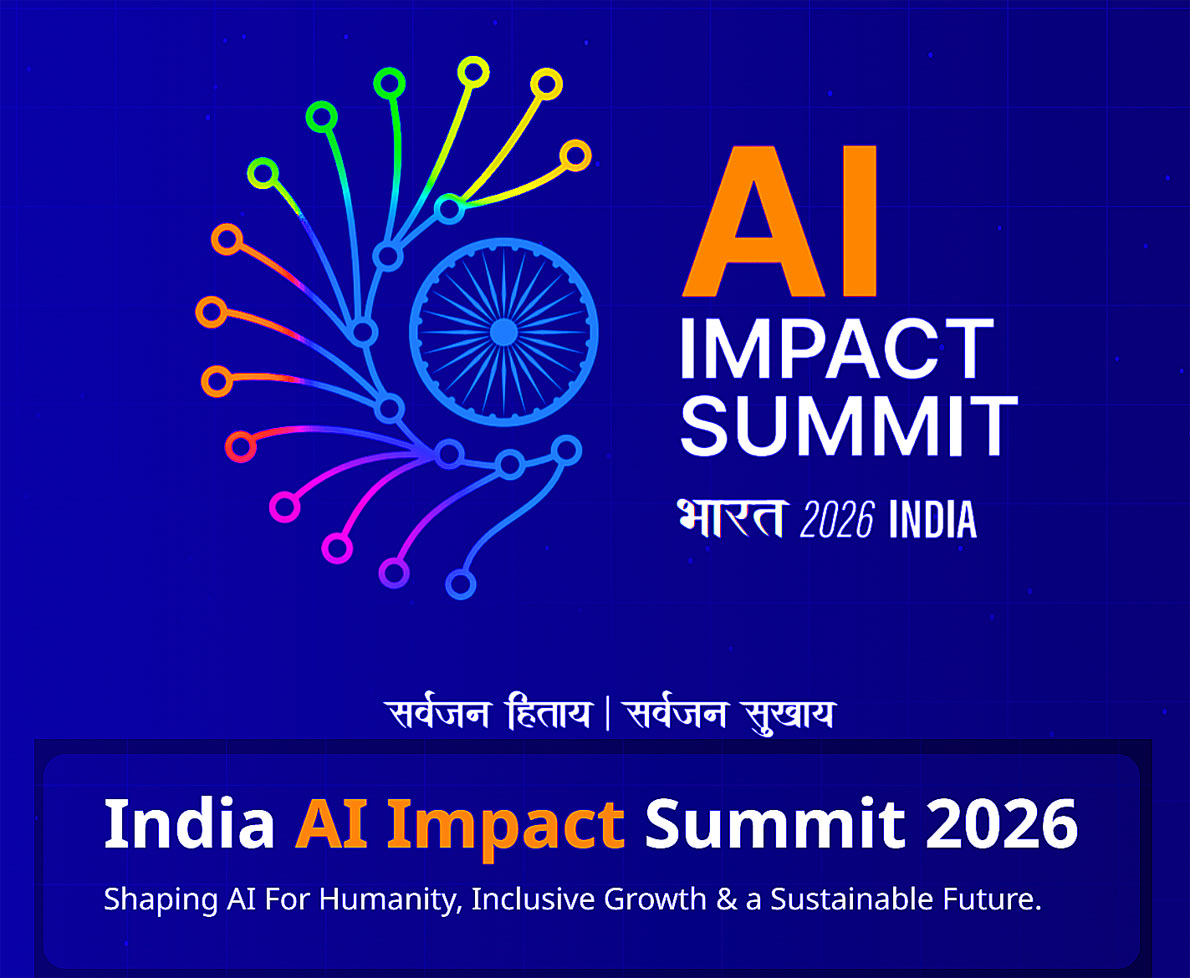 AI
IMPACT
SUMMIT
भारत 2026 INDIA

सर्वजन हिताय | सर्वजन सुखाय

India AI Impact Summit 2026

Shaping AI For Humanity, Inclusive Growth & a Sustainable Future.